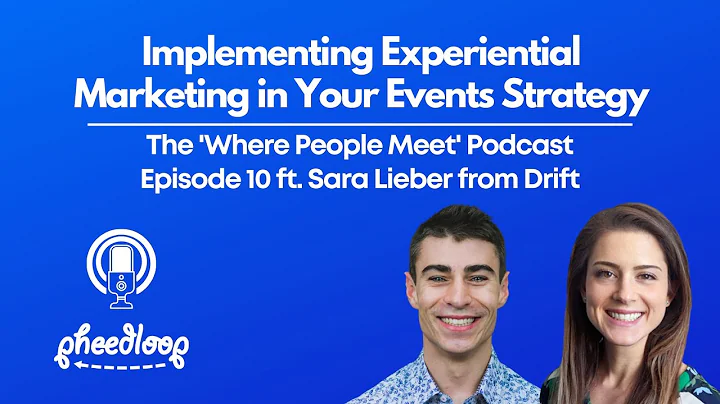 Implementing Experiential Marketing in Your Events Strategy

The 'Where People Meet' Podcast
Episode 10 ft. Sara Lieber from Drift

pheedloop